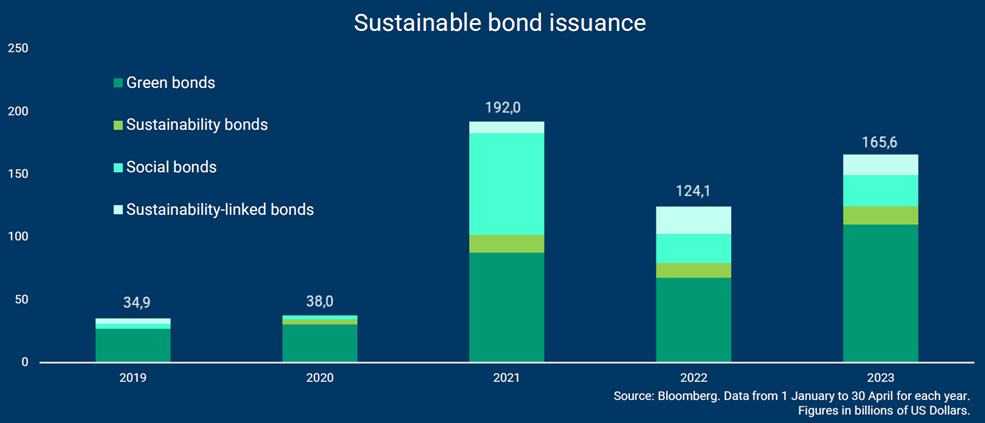 Sustainable bond issuance

250
200
150
100
50
0

Green bonds
Sustainability bonds
Social bonds
Sustainability-linked bonds

34,9
38,0
192,0
124,1
165,6

2019
2020
2021
2022
2023

Source: Bloomberg. Data from 1 January to 30 April for each year. Figures in billions of US Dollars.